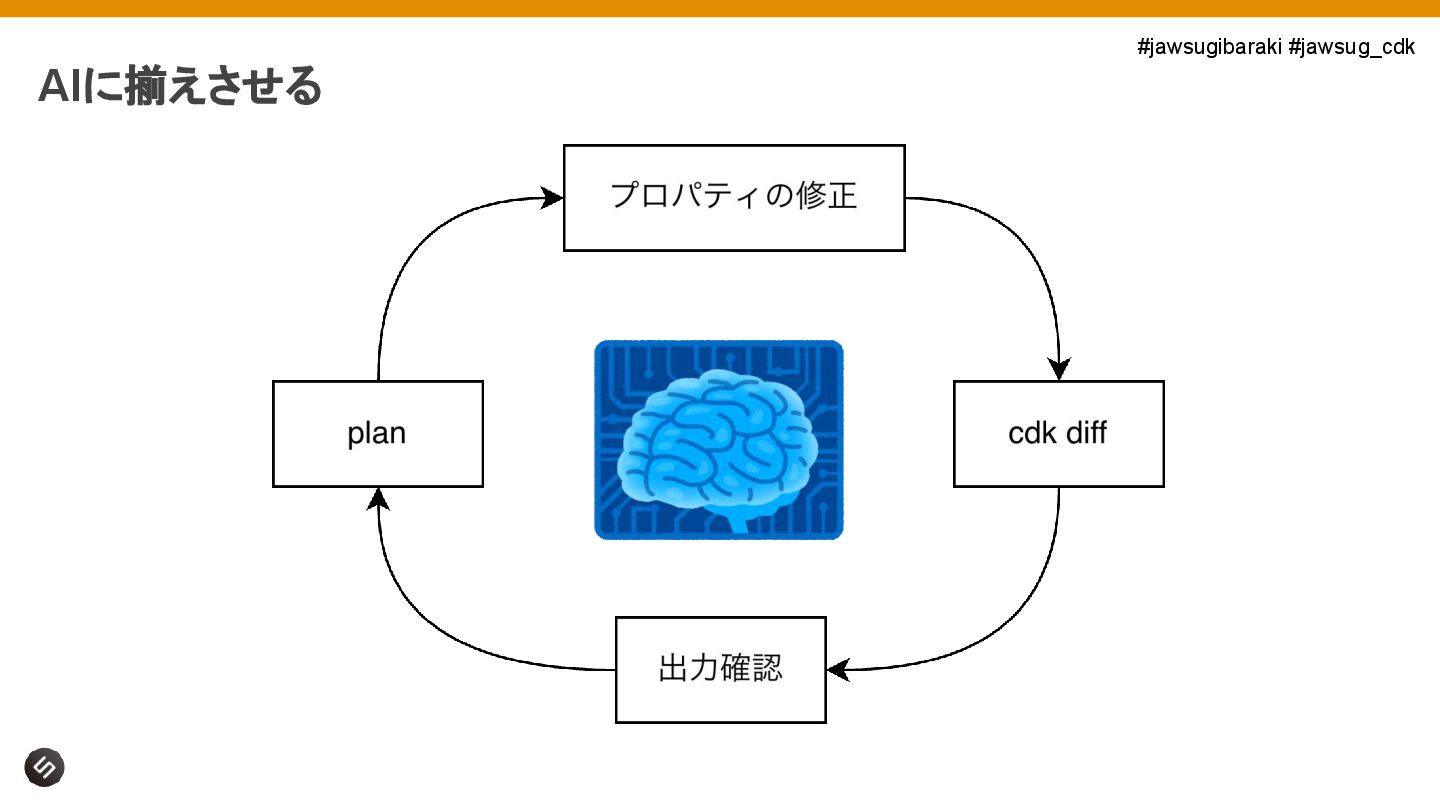 #jawsugibaraki #jawsug_cdk

AIに揃えさせる

プロパティの修正

cdk diff

出力確認

plan